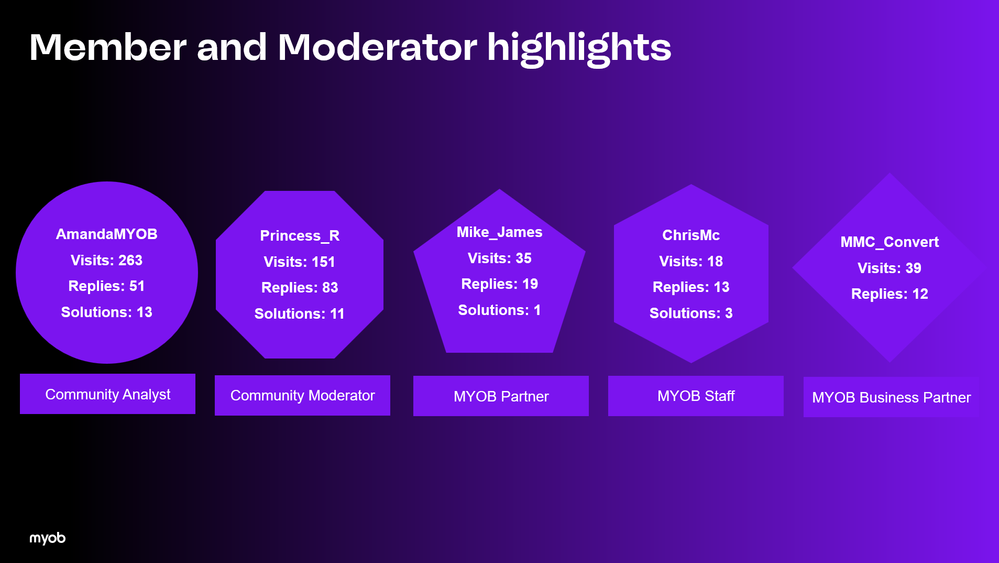 Member and Moderator highlights

AmandaMYOB
Visits: 263
Replies: 51
Solutions: 13

Community Analyst

Princess_R
Visits: 151
Replies: 83
Solutions: 11

Community Moderator

Mike_James
Visits: 35
Replies: 19
Solutions: 1

MYOB Partner

ChrisMc
Visits: 18
Replies: 13
Solutions: 3

MYOB Staff

MMC_Convert
Visits: 39
Replies: 12

MYOB Business Partner

myob